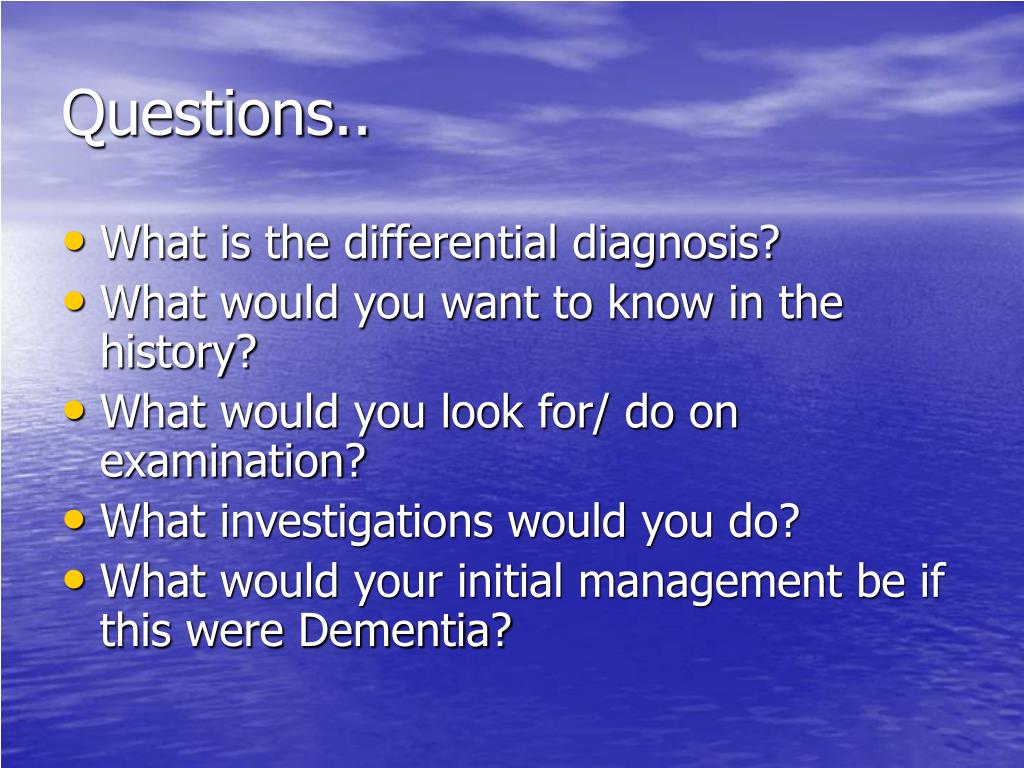 Questions..

• What is the differential diagnosis?
• What would you want to know in the history?
• What would you look for/ do on examination?
• What investigations would you do?
• What would your initial management be if this were Dementia?